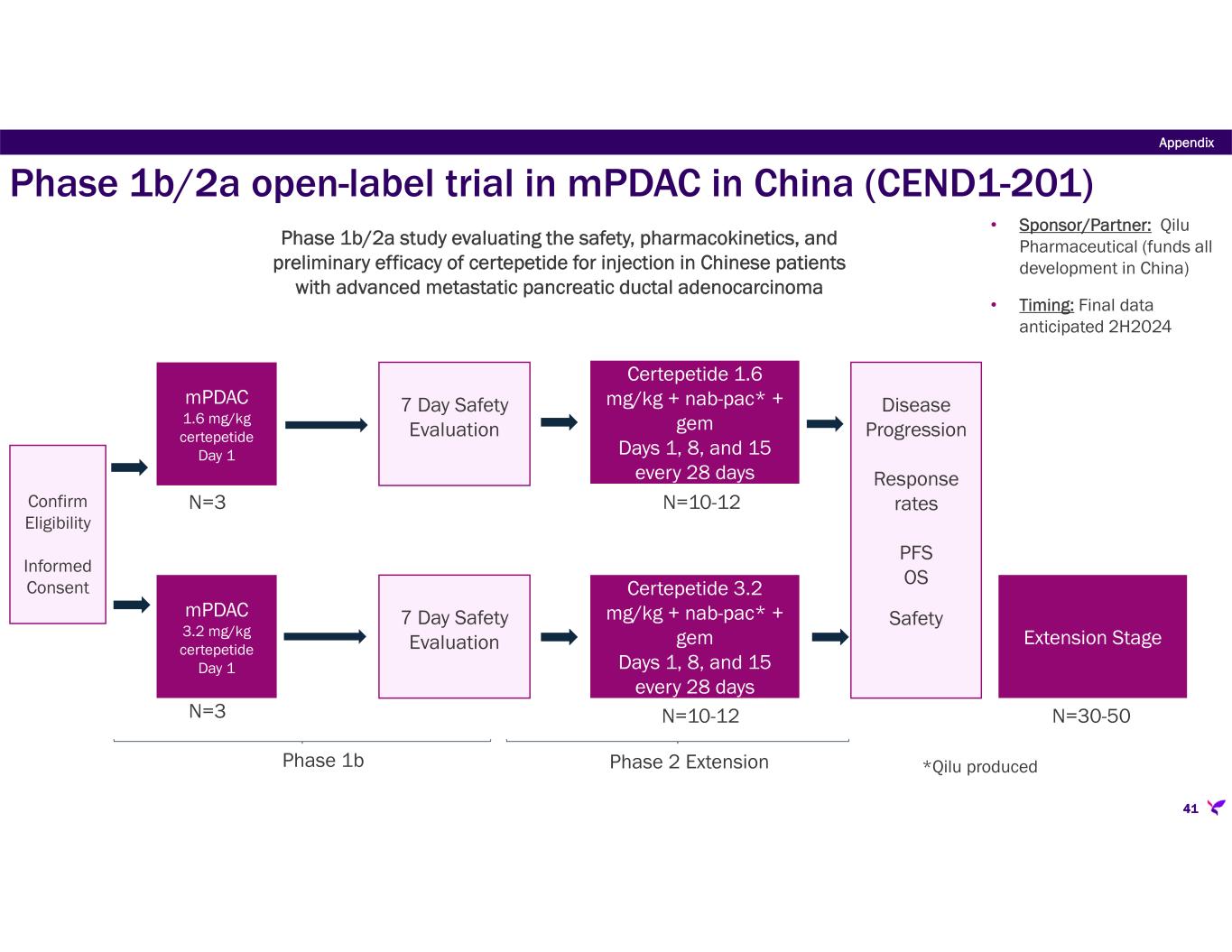 Appendix

Phase 1b/2a open-label trial in mPDAC in China (CEND1-201)

Phase 1b/2a study evaluating the safety, pharmacokinetics, and preliminary efficacy of certepetide for injection in Chinese patients with advanced metastatic pancreatic ductal adenocarcinoma

• Sponsor/Partner: Qilu Pharmaceutical (funds all development in China)

• Timing: Final data anticipated 2H2024

Confirm Eligibility

Informed Consent

mPDAC
1.6 mg/kg
certepetide
Day 1

N=3

7 Day Safety Evaluation

Certepetide 1.6 mg/kg + nab-pac* + gem
Days 1, 8, and 15 every 28 days

N=10-12

mPDAC
3.2 mg/kg
certepetide
Day 1

N=3

7 Day Safety Evaluation

Certepetide 3.2 mg/kg + nab-pac* + gem
Days 1, 8, and 15 every 28 days

N=10-12

Disease Progression

Response rates

PFS
OS

Safety

Extension Stage

N=30-50

Phase 1b

Phase 2 Extension

*Qilu produced

41